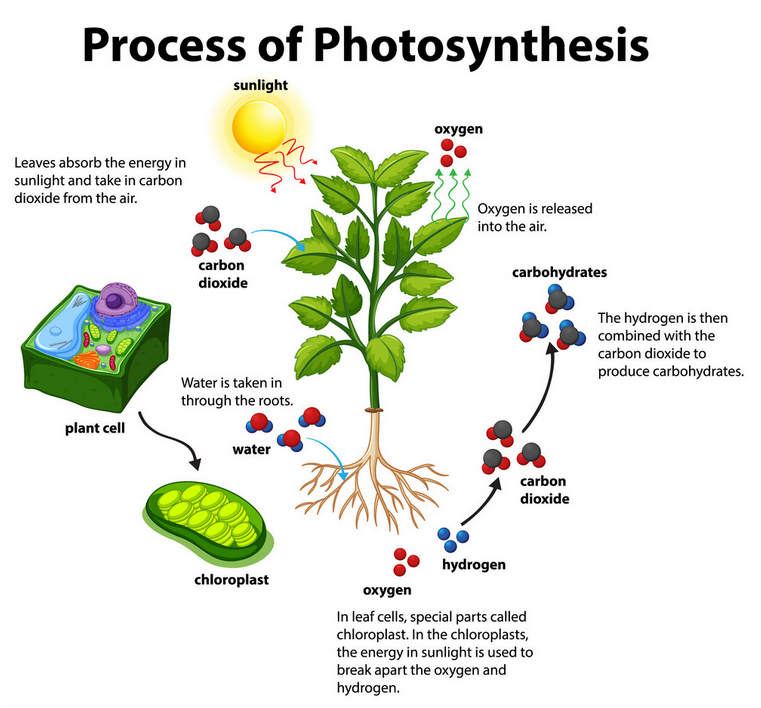 Process of Photosynthesis

sunlight

oxygen

Leaves absorb the energy in sunlight and take in carbon dioxide from the air.

Oxygen is released into the air.

carbon dioxide

carbohydrates

The hydrogen is then combined with the carbon dioxide to produce carbohydrates.

Water is taken in through the roots.

plant cell

water

carbon dioxide

chloroplast

hydrogen

oxygen

In leaf cells, special parts called chloroplast. In the chloroplasts, the energy in sunlight is used to break apart the oxygen and hydrogen.